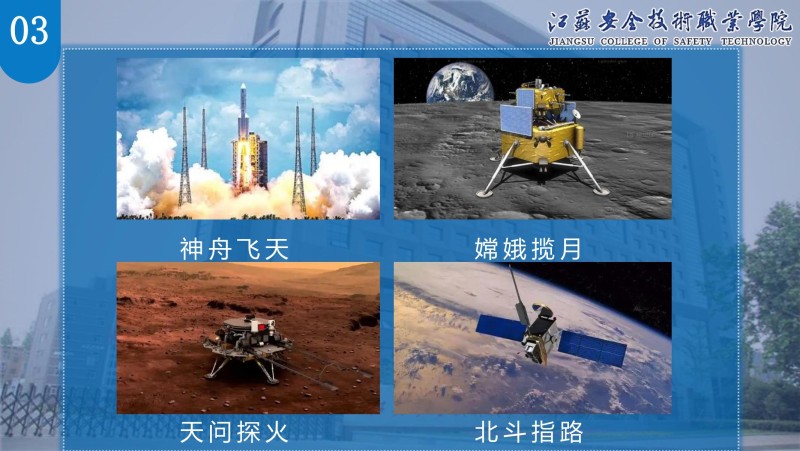 03

江蘇安全技術職業學院
JIANGSU COLLEGE OF SAFETY TECHNOLOGY

神舟飞天

嫦娥揽月

天问探火

北斗指路